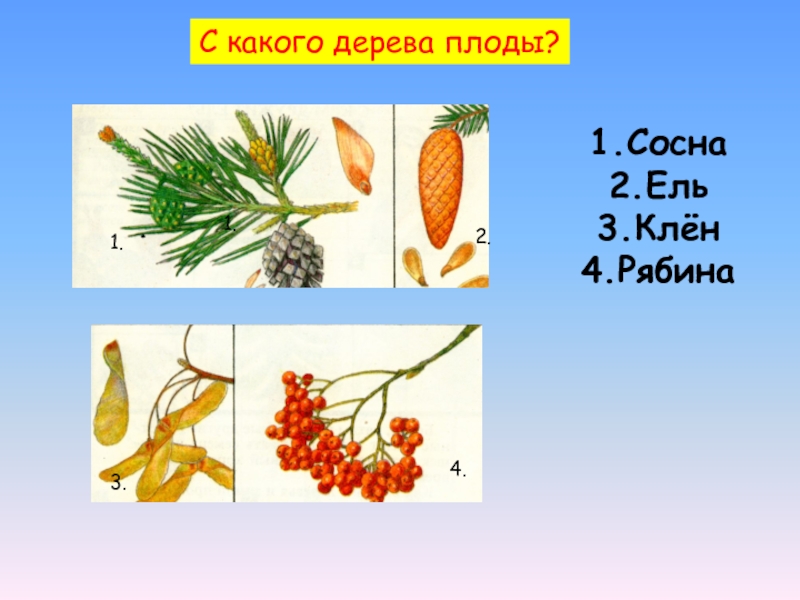 С какого дерева плоды?

1. 1.

2.

3.

4.

1.Сосна
2.Ель
3.Клён
4.Рябина